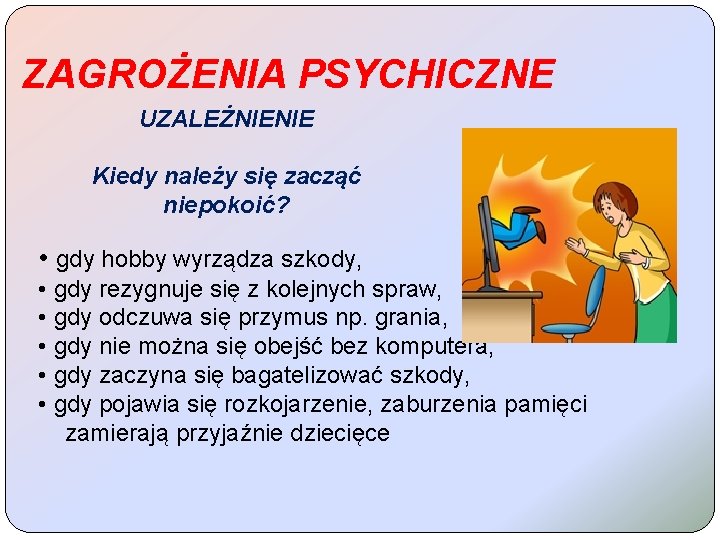 ZAGROŻENIA PSYCHICZNE

UZALEŻNIENIE

Kiedy należy się zacząć niepokoić?

• gdy hobby wyrządza szkody,
• gdy rezygnuje się z kolejnych spraw,
• gdy odczuwa się przymus np. grania,
• gdy nie można się obejść bez komputera,
• gdy zaczyna się bagatelizować szkody,
• gdy pojawia się rozkojarzenie, zaburzenia pamięci zamierają przyjaźnie dziecięce